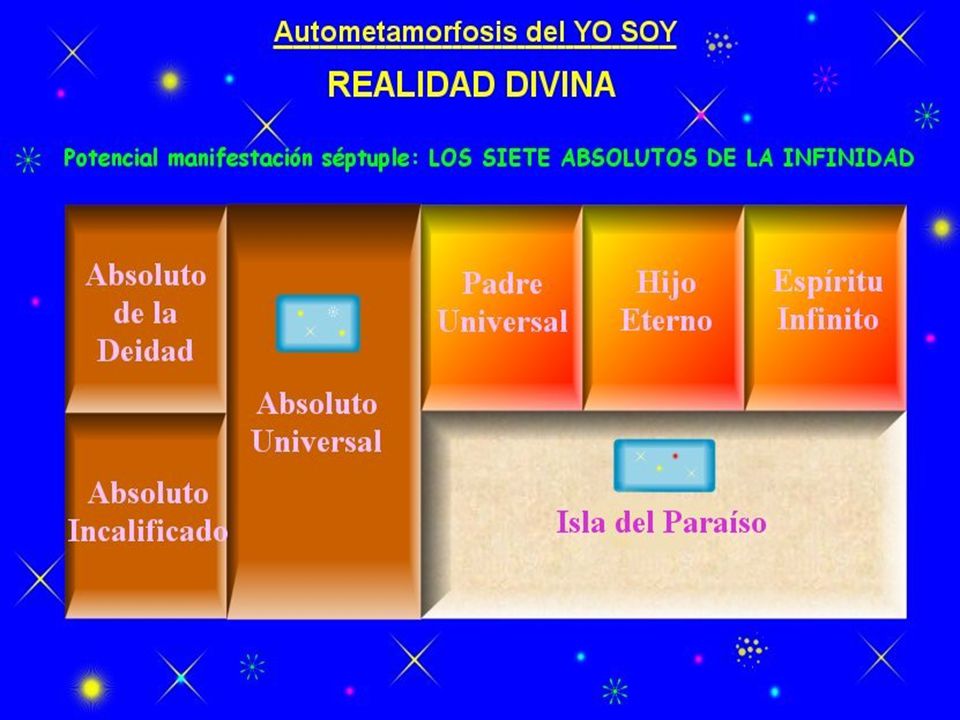 Autometamorfosis del YO SOY

REALIDAD DIVINA

Potencial manifestación séptuple: LOS SIETE ABSOLUTOS DE LA INFINIDAD

Absoluto de la Deidad

Absoluto Incalificado

Absoluto Universal

Padre Universal

Hijo Eterno

Espíritu Infinito

Isla del Paraíso